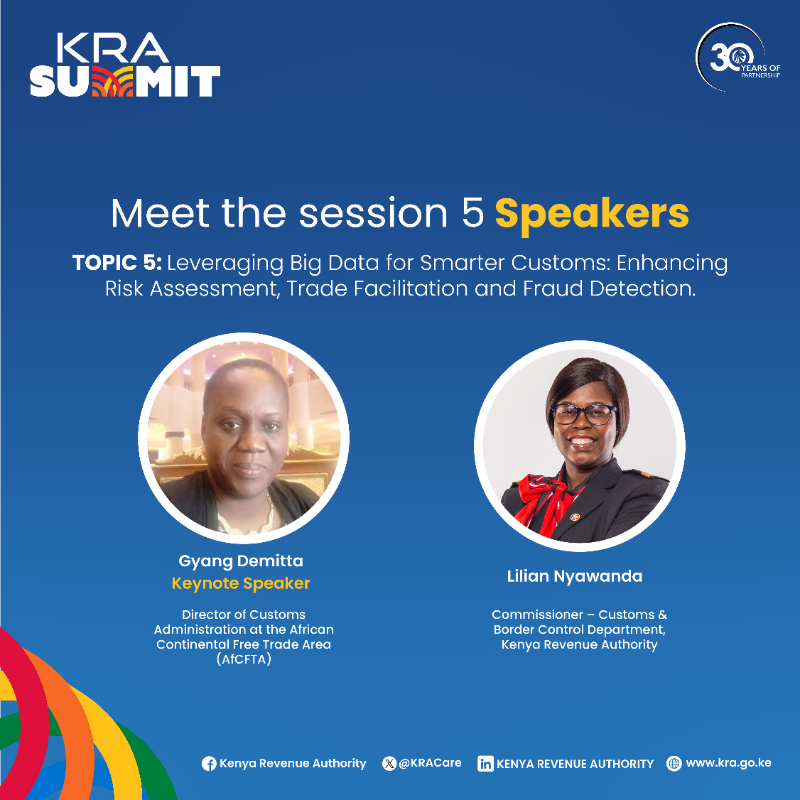 KRA SUMMIT

30 YEARS OF PARTNERSHIP

Meet the session 5 Speakers

TOPIC 5: Leveraging Big Data for Smarter Customs: Enhancing Risk Assessment, Trade Facilitation and Fraud Detection.

Gyang Demitta
Keynote Speaker

Director of Customs Administration at the African Continental Free Trade Area (AfCFTA)

Lilian Nyawanda

Commissioner – Customs & Border Control Department, Kenya Revenue Authority

Kenya Revenue Authority @KRACare KENYA REVENUE AUTHORITY www.kra.go.ke